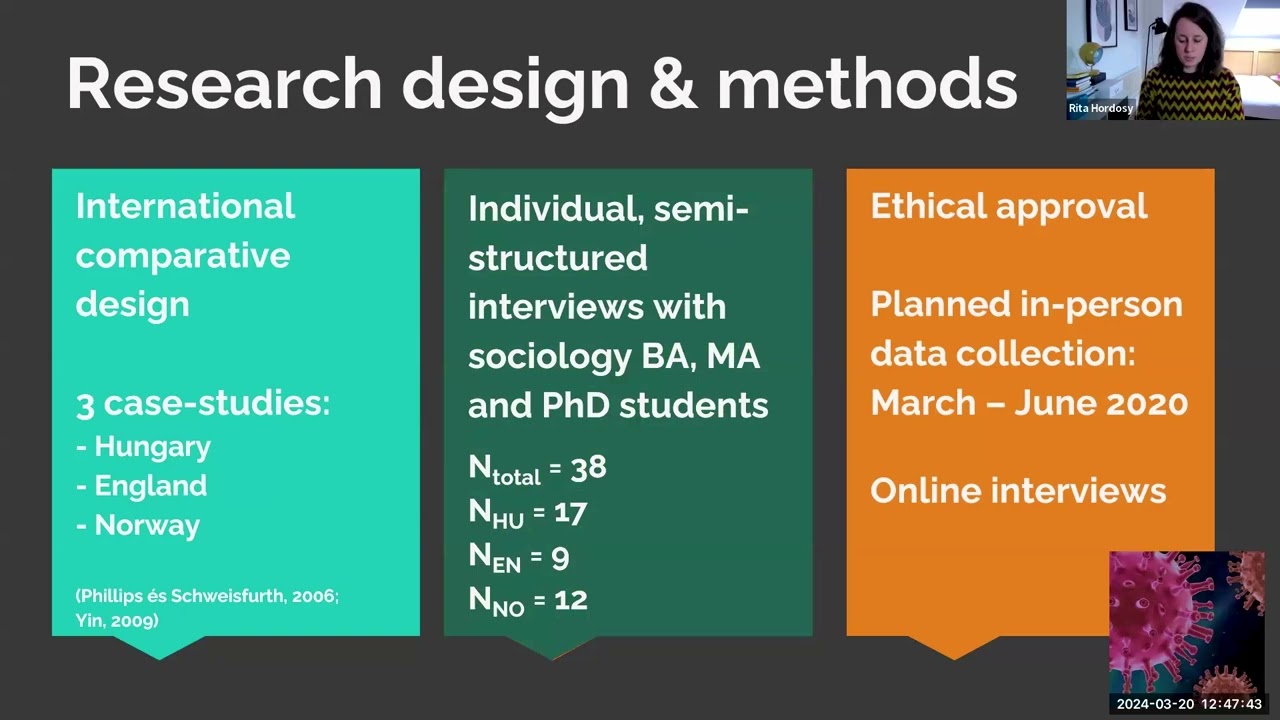 Research design & methods

Rita Hordosy

International comparative design

3 case-studies:
- Hungary
- England
- Norway

(Phillips és Schweisfurth, 2006; Yin, 2009)

Individual, semi-structured interviews with sociology BA, MA and PhD students

$N_{total} = 38$
$N_{HU} = 17$
$N_{EN} = 9$
$N_{NO} = 12$

Ethical approval

Planned in-person data collection: March – June 2020

Online interviews

2024-03-20 12:47:43